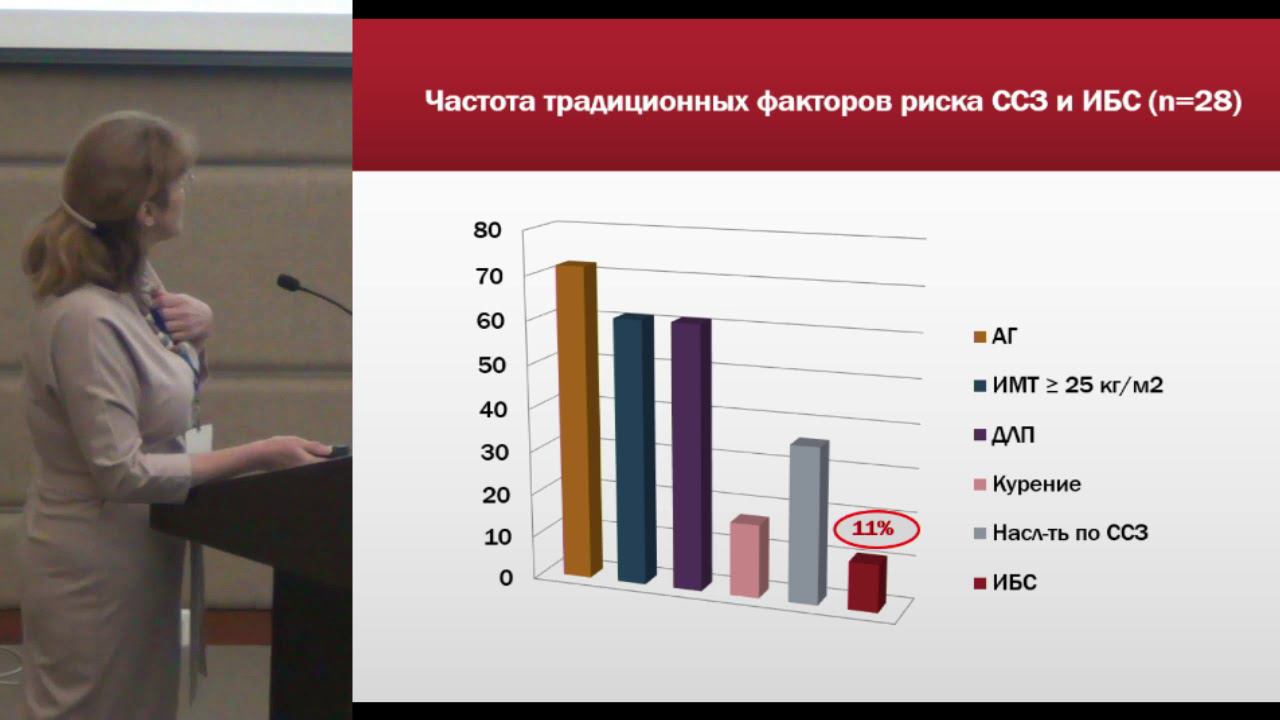 Частота традиционных факторов риска ССЗ и ИБС (n=28)

80
70
60
50
40
30
20
10
0

11%

АГ
ИМТ ≥ 25 кг/м2
ДЛП
Курение
Насл-ть по ССЗ
ИБС